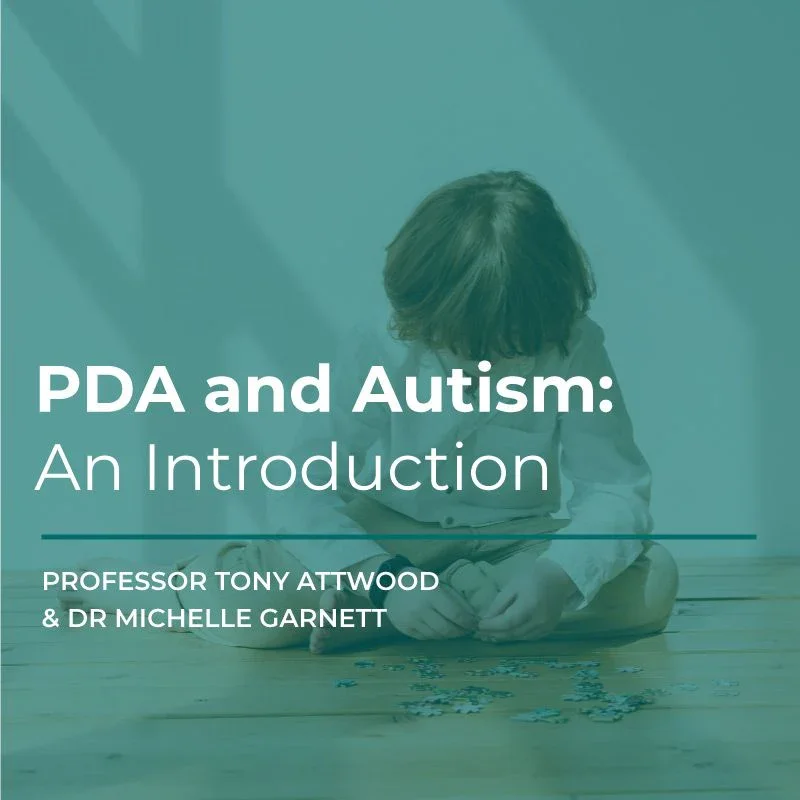 PDA and Autism:
An Introduction

PROFESSOR TONY ATTWOOD
& DR MICHELLE GARNETT